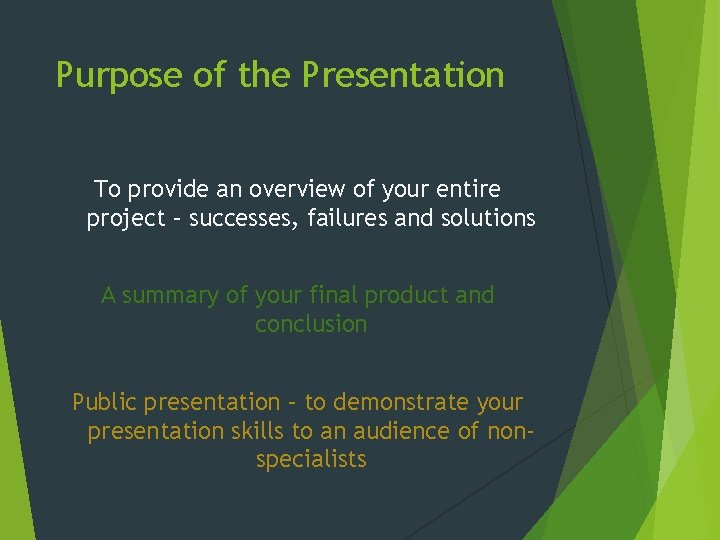 Purpose of the Presentation

To provide an overview of your entire project – successes, failures and solutions

A summary of your final product and conclusion

Public presentation – to demonstrate your presentation skills to an audience of non-specialists